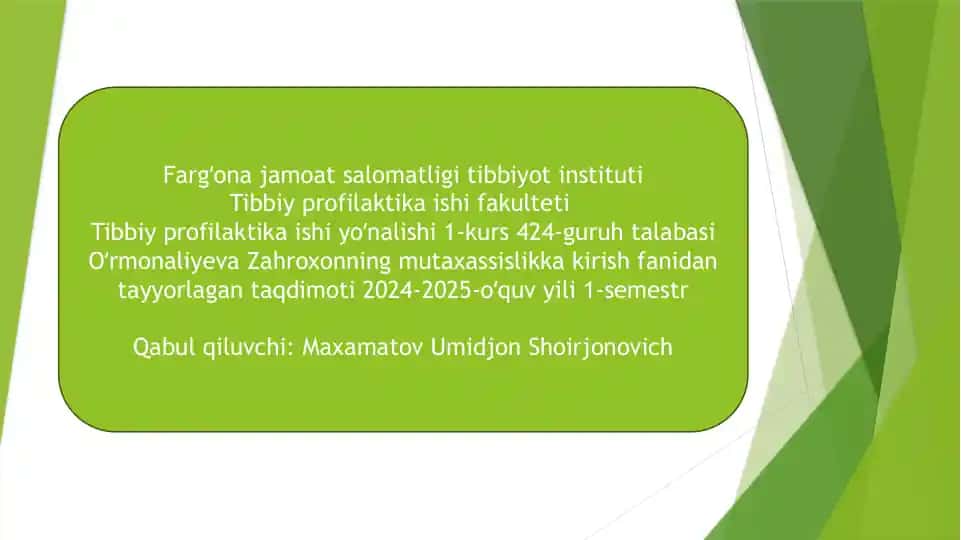 Farg'ona jamoat salomatligi tibbiyot instituti
Tibbiy profilaktika ishi fakulteti
Tibbiy profilaktika ishi yo'nalishi 1-kurs 424-guruh talabasi
O'rmonaliyeva Zahroxonning mutaxassislikka kirish fanidan tayyorlagan taqdimoti 2024-2025-o'quv yili 1-semestr

Qabul qiluvchi: Maxamatov Umidjon Shoirjonovich